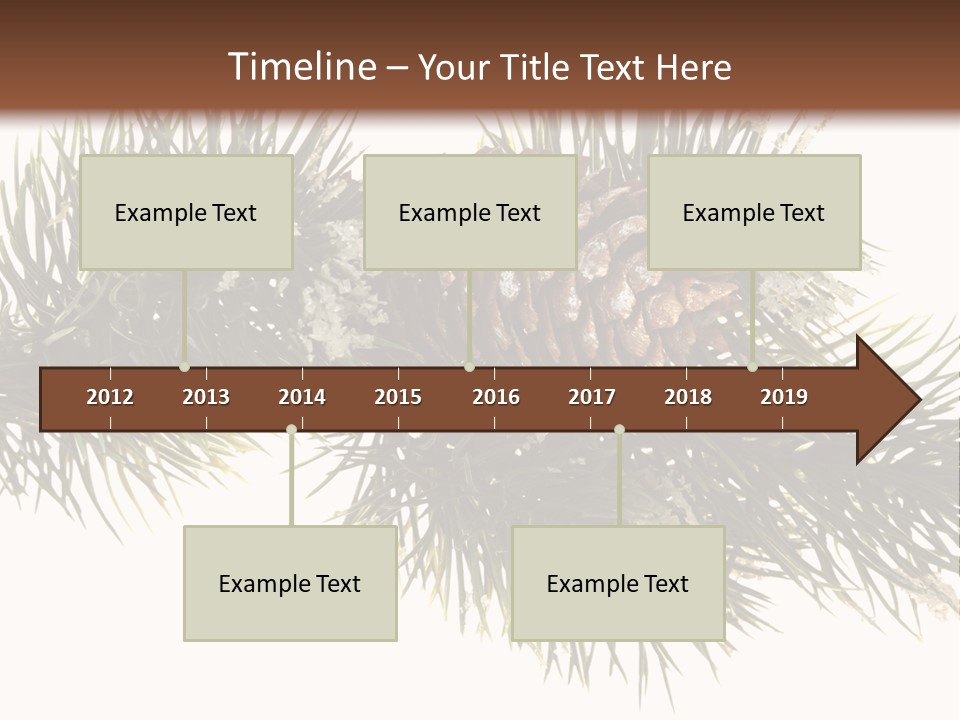 Timeline – Your Title Text Here

Example Text

Example Text

Example Text

2012 2013 2014 2015 2016 2017 2018 2019

Example Text

Example Text